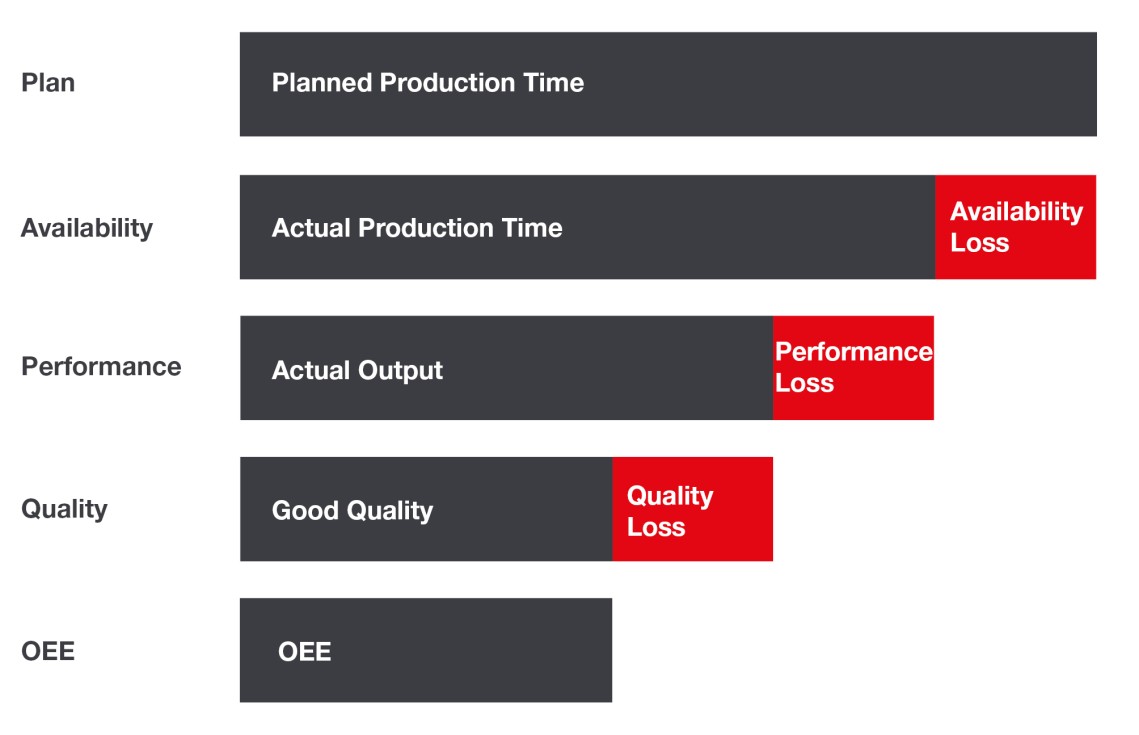 Plan
Planned Production Time

Availability
Actual Production Time
Availability Loss

Performance
Actual Output
Performance Loss

Quality
Good Quality
Quality Loss

OEE
OEE